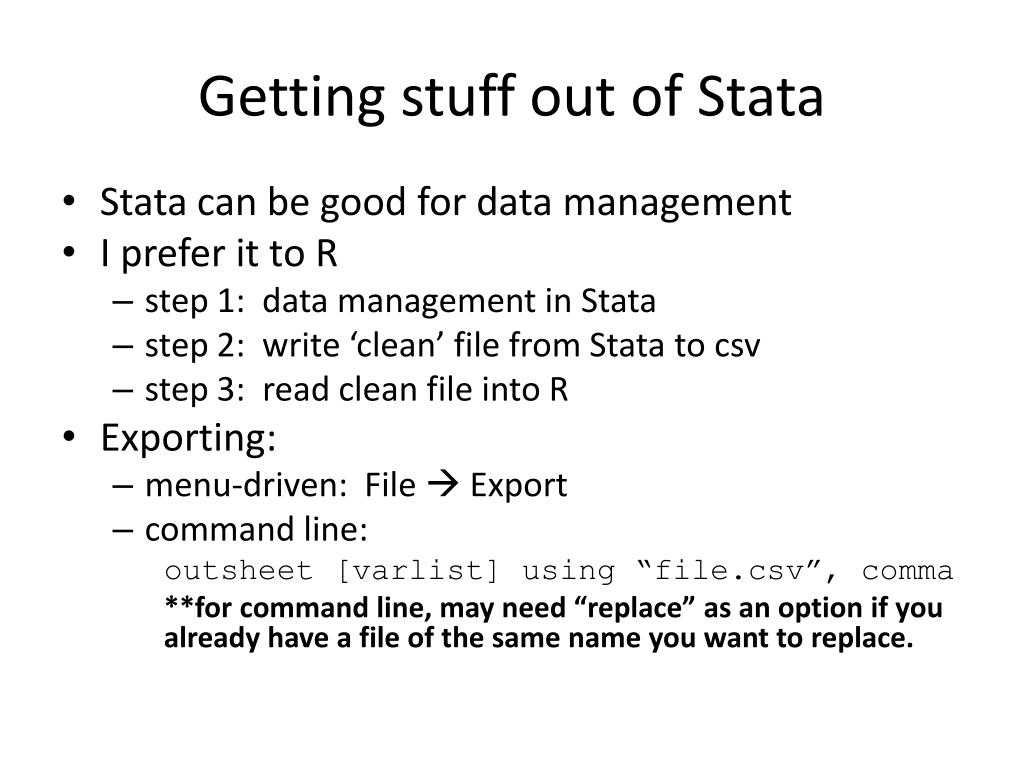 Getting stuff out of Stata

• Stata can be good for data management
• I prefer it to R
– step 1: data management in Stata
– step 2: write ‘clean’ file from Stata to csv
– step 3: read clean file into R
• Exporting:
– menu-driven: File → Export
– command line:
outsheet [varlist] using “file.csv”, comma
**for command line, may need “replace” as an option if you already have a file of the same name you want to replace.